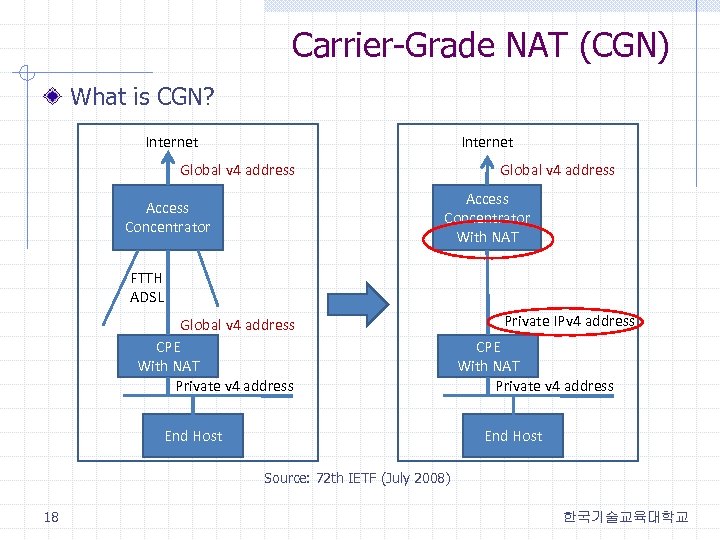 Carrier-Grade NAT (CGN)

What is CGN?

Internet

Global v4 address

Access Concentrator

FTTH
ADSL

Global v4 address

CPE
With NAT

Private v4 address

End Host

Internet

Global v4 address

Access Concentrator With NAT

Private IPv4 address

CPE
With NAT

Private v4 address

End Host

Source: 72th IETF (July 2008)

18

한국기술교육대학교